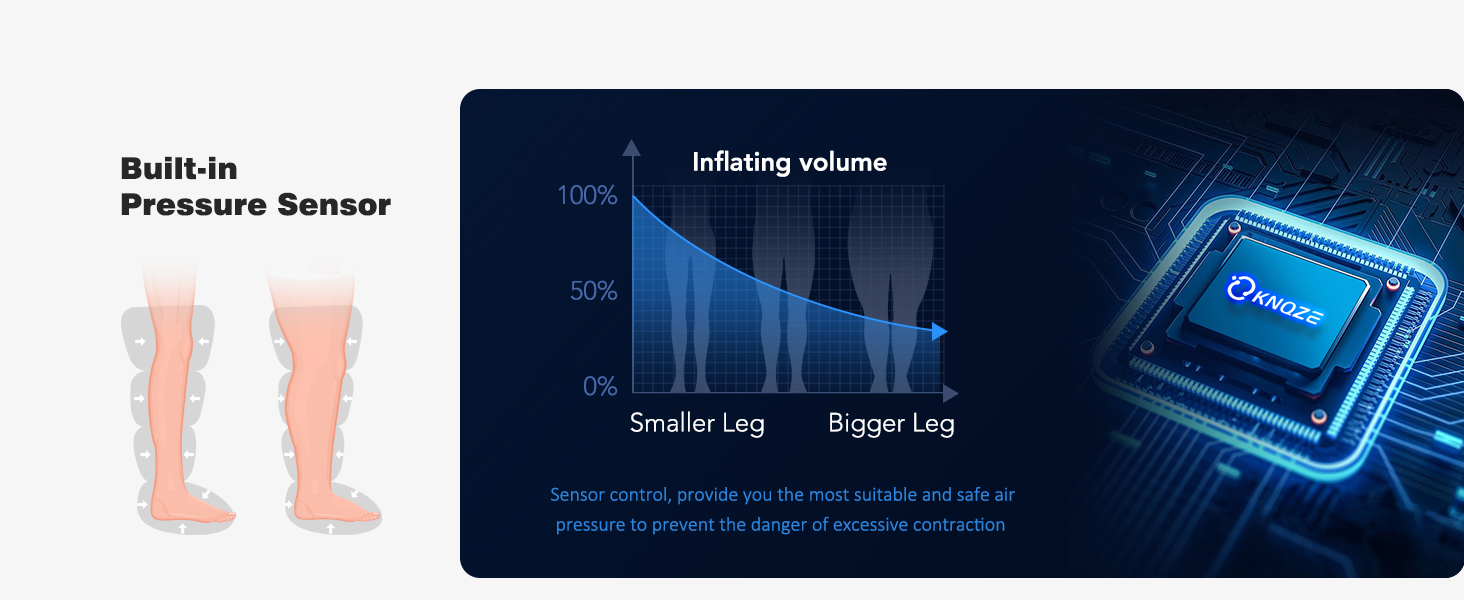 Built-in
Pressure Sensor

Inflating volume

100%

50%

0%

Smaller Leg

Bigger Leg

Sensor control, provide you the most suitable and safe air pressure to prevent the danger of excessive contraction

KNOZE